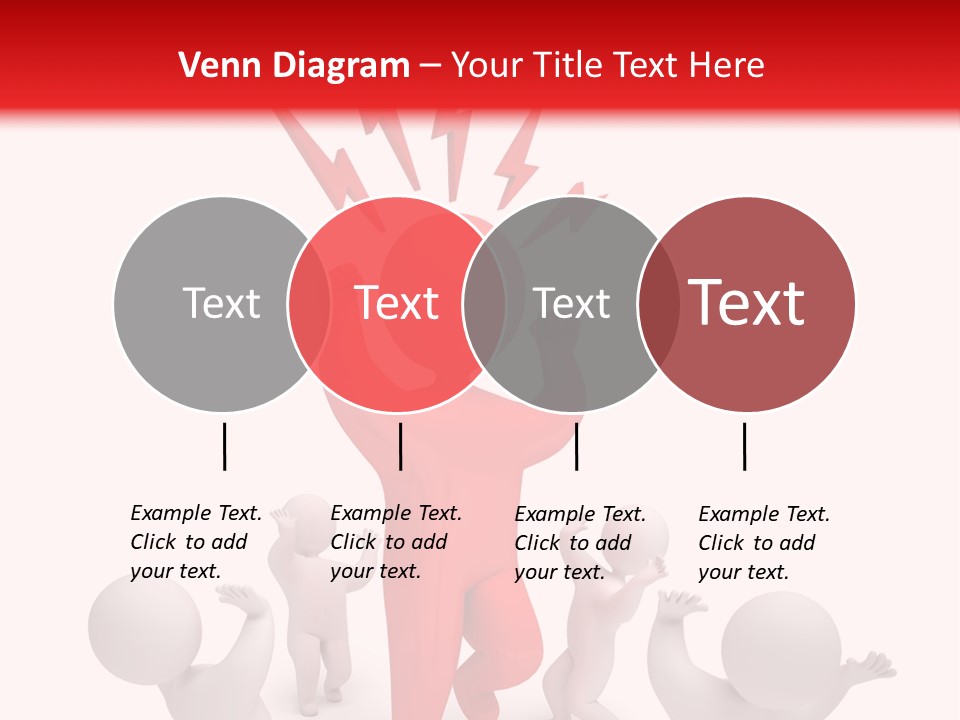 Venn Diagram – Your Title Text Here

Text

Text

Text

Text

Example Text. Click to add your text.

Example Text. Click to add your text.

Example Text. Click to add your text.

Example Text. Click to add your text.